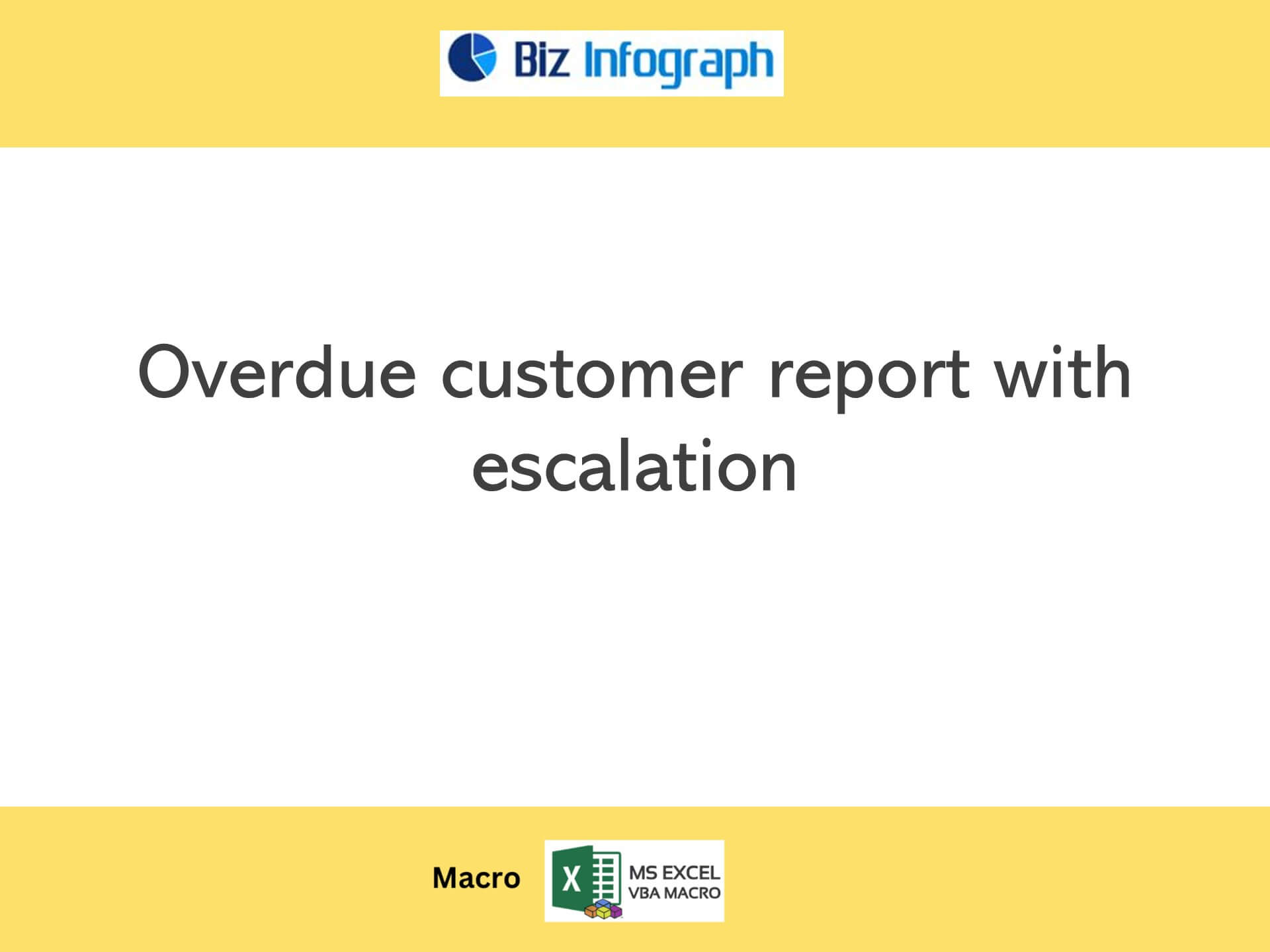 Biz Infograph

Overdue customer report with escalation

Macro

X

MS EXCEL
VBA MACRO